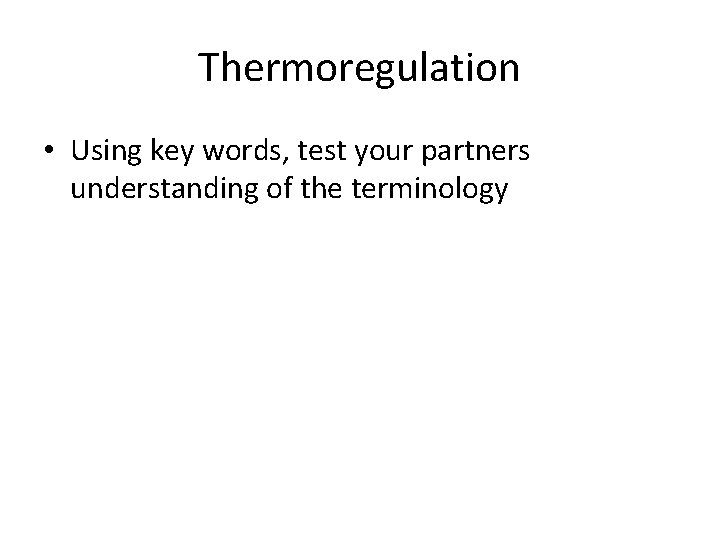 Thermoregulation

• Using key words, test your partners understanding of the terminology